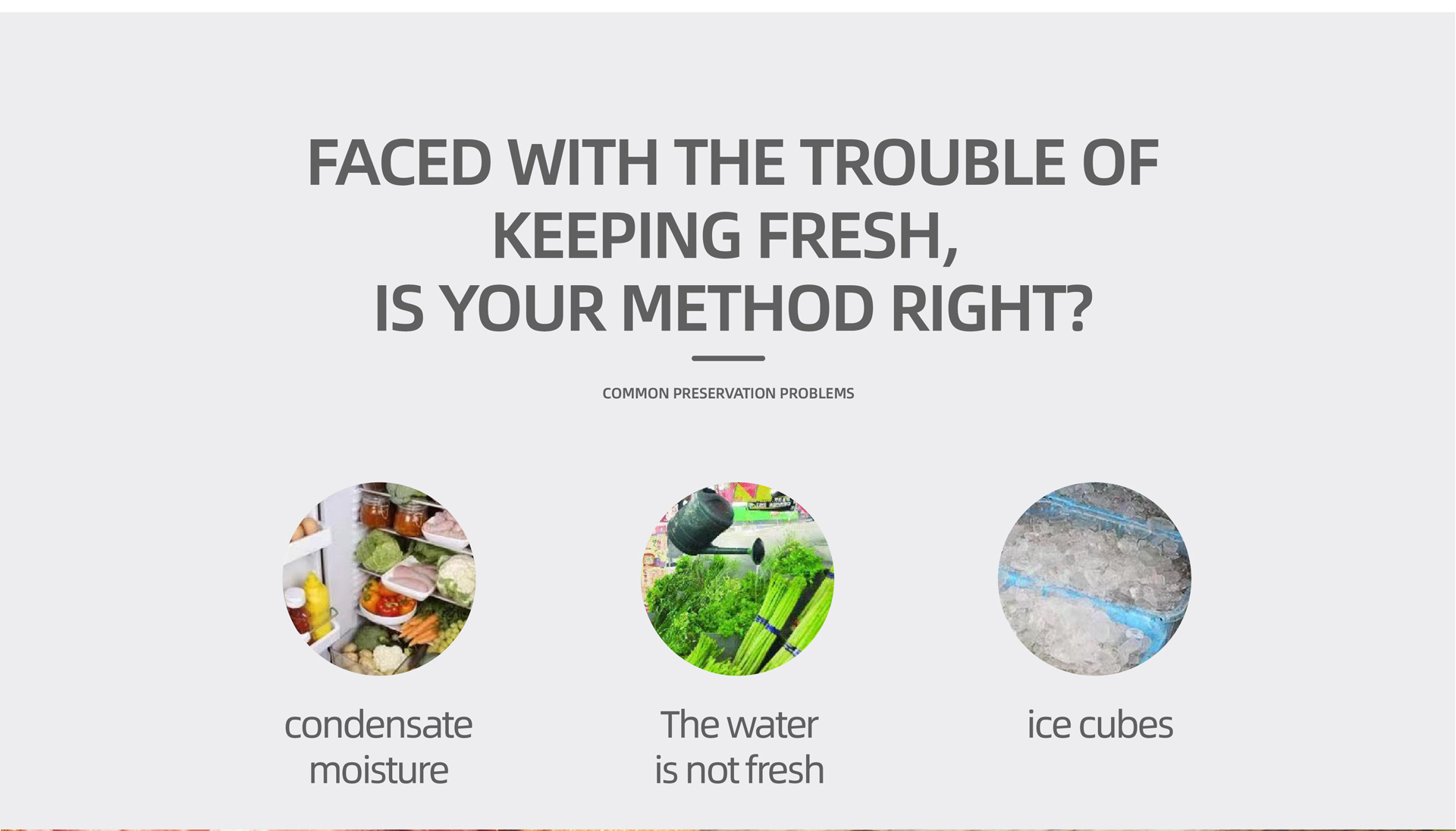 FACED WITH THE TROUBLE OF KEEPING FRESH, IS YOUR METHOD RIGHT?

COMMON PRESERVATION PROBLEMS

condensate moisture

The water is not fresh

ice cubes